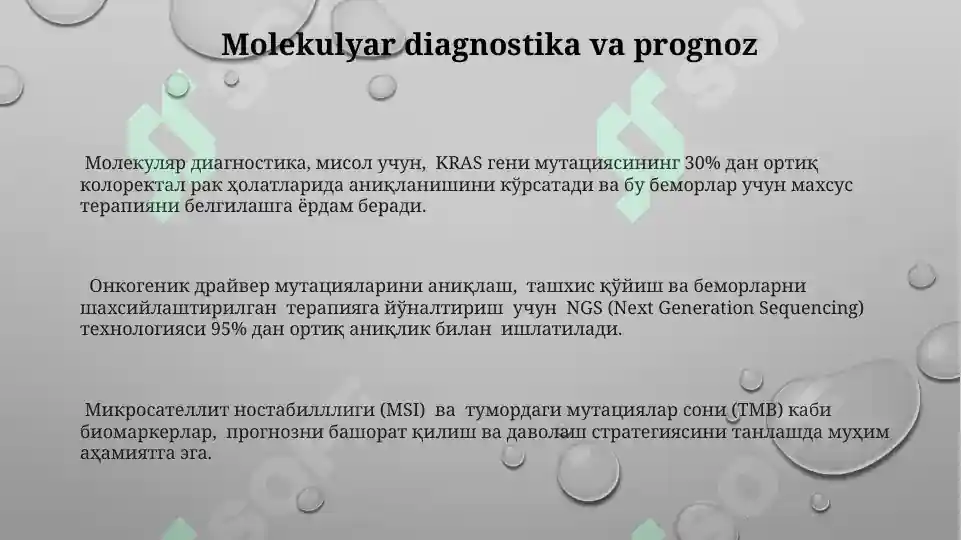 Molekulyar diagnostika va prognoz

Молекуляр диагностика, мисол учун, KRAS гени мутациясининг 30% дан ортиқ колоректал рак ҳолатларида аниқланишини кўрсатади ва бу беморлар учун махсус терапияни белгилашга ёрдам беради.

Онкогеник драйвер мутацияларини аниқлаш, ташхис қўйиш ва беморларни шахсийлаштирилган терапияга йўналтириш учун NGS (Next Generation Sequencing) технологияси 95% дан ортиқ аниқлик билан ишлатилади.

Микросателлит ностабилллиги (MSI) ва тумордаги мутациялар сони (TMB) каби биомаркерлар, прогнозни башорат қилиш ва даволаш стратегиясини танлашда муҳим аҳамиятга эга.